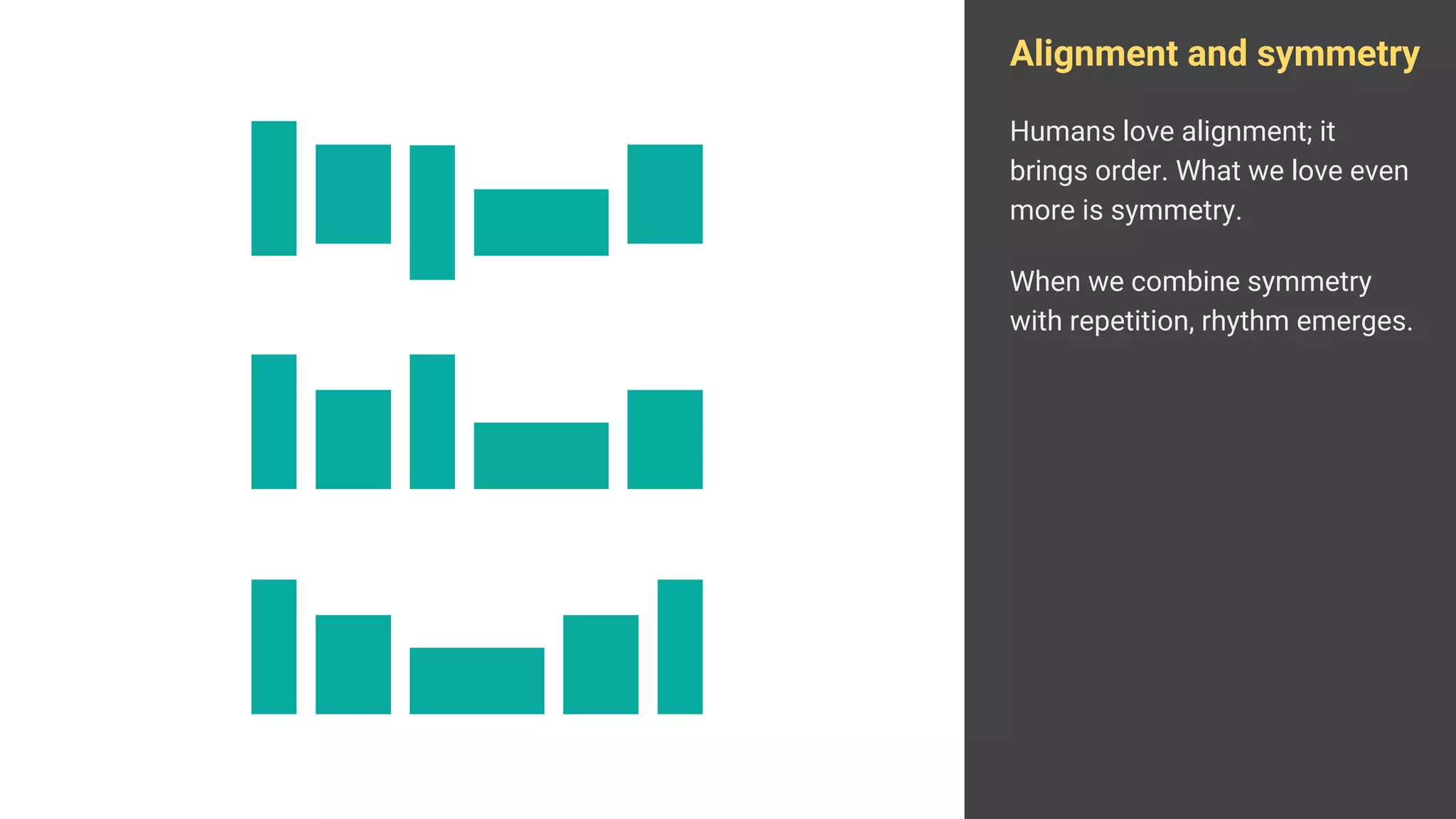 Alignment and symmetry

Humans love alignment; it brings order. What we love even more is symmetry.

When we combine symmetry with repetition, rhythm emerges.